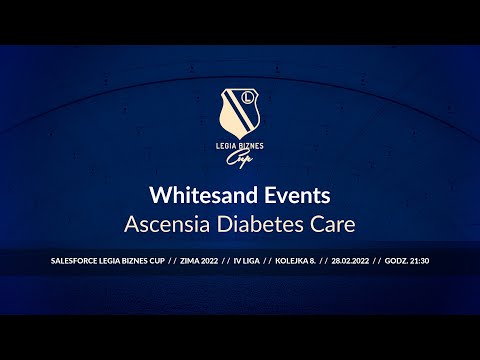 L

LEGIA BIZNES
Cup

Whitesand Events
Ascensia Diabetes Care

SALESFORCE LEGIA BIZNES CUP // ZIMA 2022 // IV LIGA // KOLEJKA 8. // 28.02.2022 // GODZ. 21:30